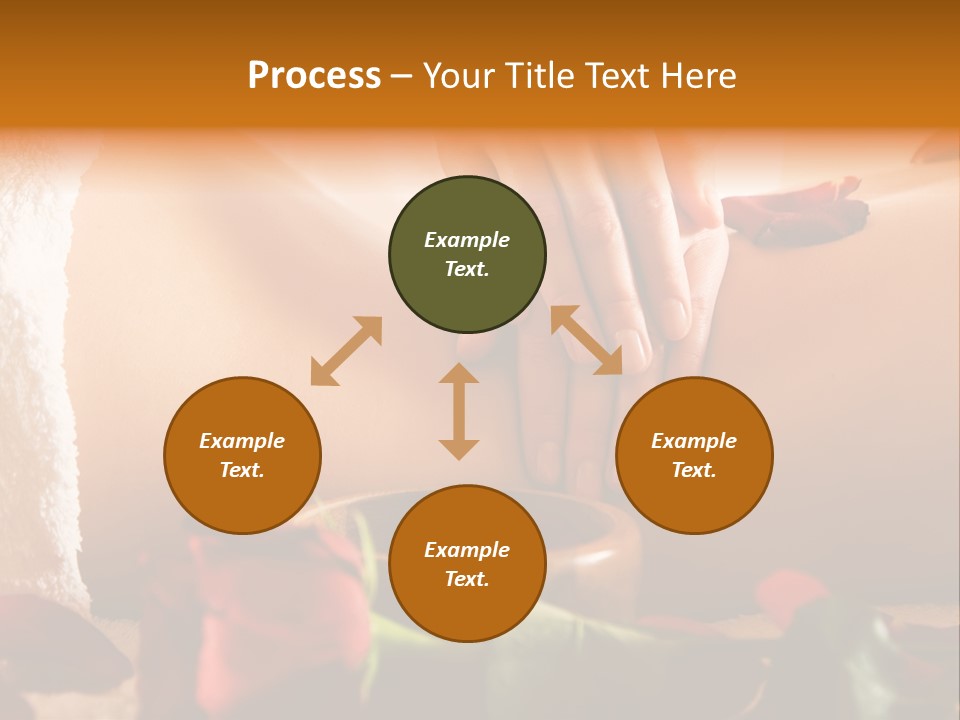 Process – Your Title Text Here

Example Text.

Example Text.

Example Text.

Example Text.